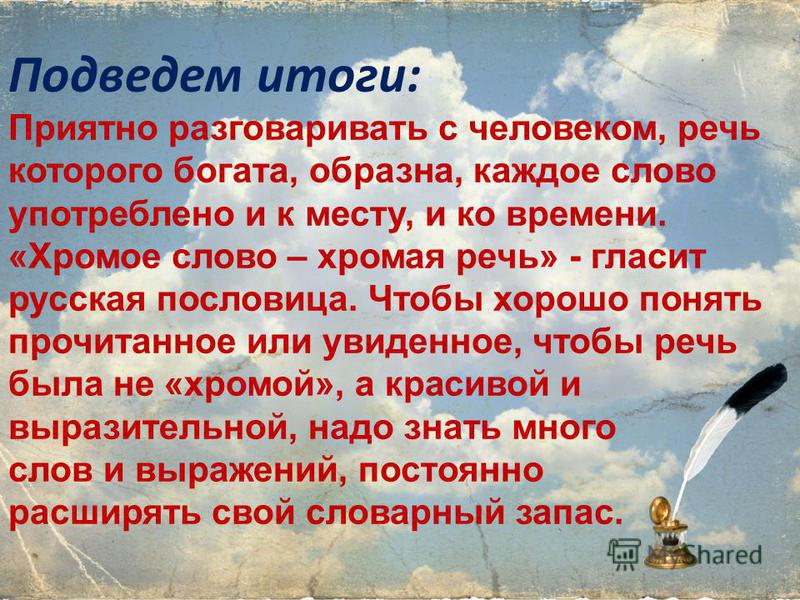 Подведем итоги:

Приятно разговаривать с человеком, речь которого богата, образна, каждое слово употреблено и к месту, и ко времени. «Хромое слово – хромая речь» - гласит русская пословица. Чтобы хорошо понять прочитанное или увиденное, чтобы речь была не «хромой», а красивой и выразительной, надо знать много слов и выражений, постоянно расширять свой словарный запас.

MyShared